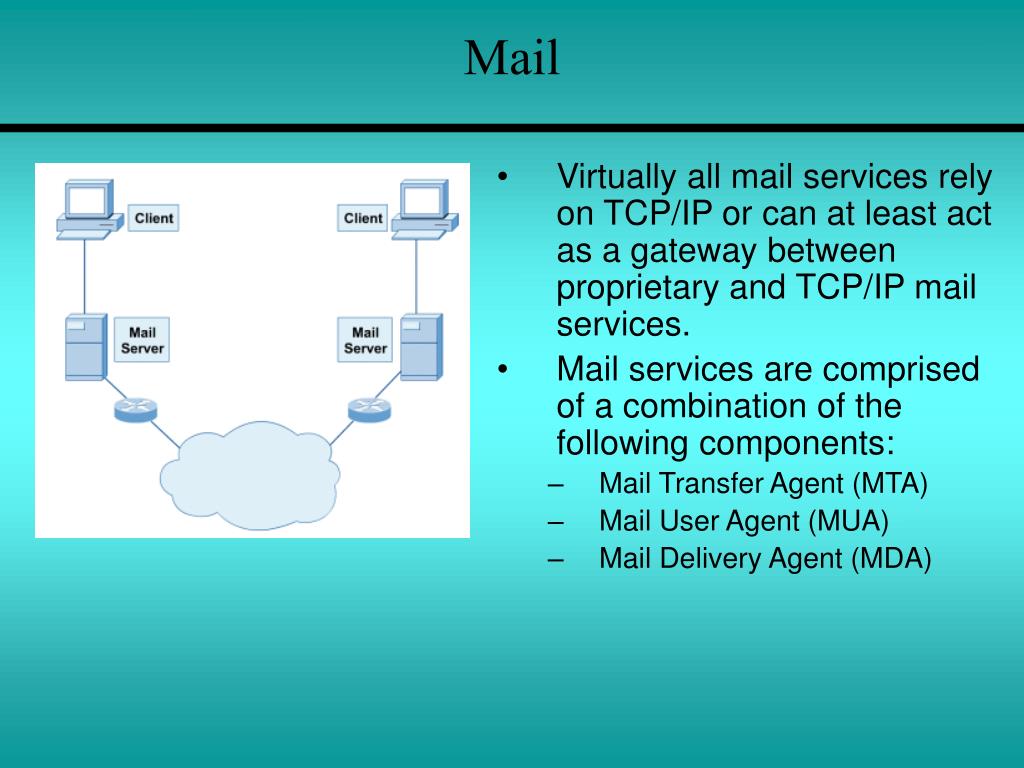 Mail

Client

Client

Mail Server

Mail Server

• Virtually all mail services rely on TCP/IP or can at least act as a gateway between proprietary and TCP/IP mail services.
• Mail services are comprised of a combination of the following components:
– Mail Transfer Agent (MTA)
– Mail User Agent (MUA)
– Mail Delivery Agent (MDA)